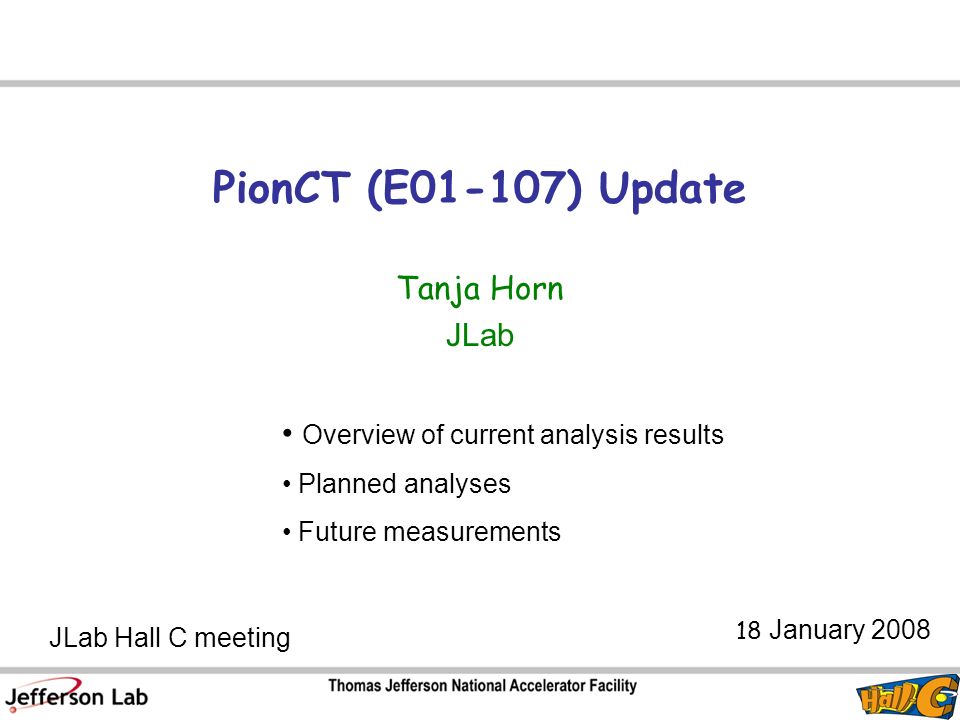 PionCT (E01-107) Update

Tanja Horn
JLab

• Overview of current analysis results
• Planned analyses
• Future measurements

JLab Hall C meeting

18 January 2008

Jefferson Lab

Thomas Jefferson National Accelerator Facility

Hall C